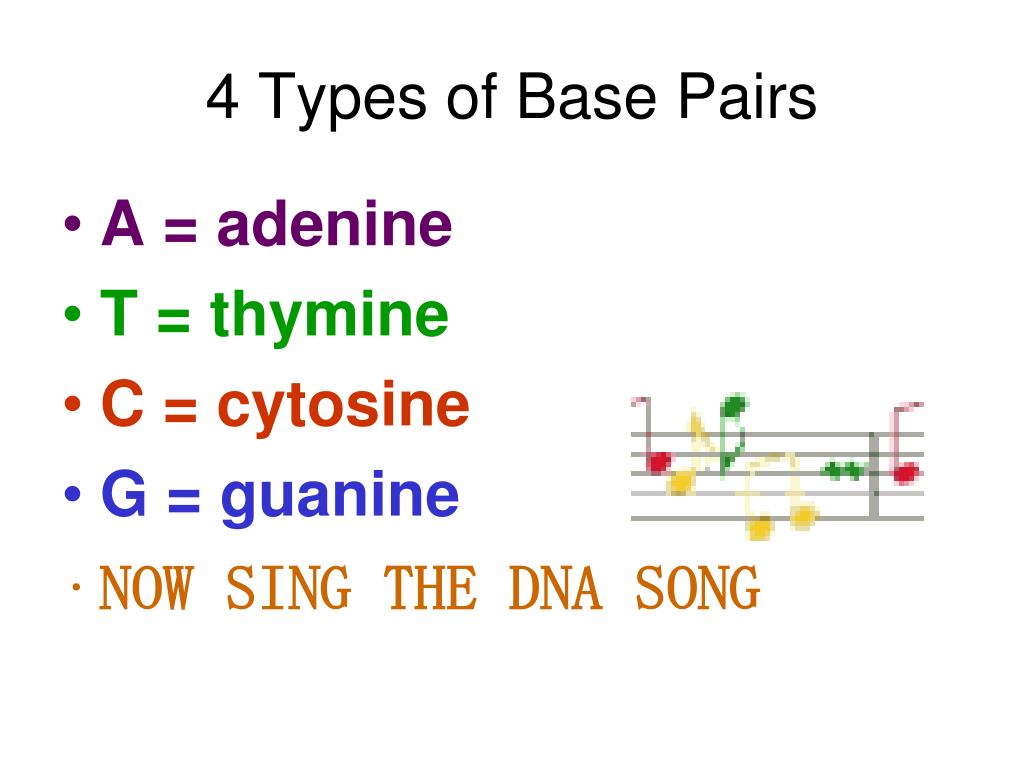 4 Types of Base Pairs

• A = adenine
• T = thymine
• C = cytosine
• G = guanine
• NOW SING THE DNA SONG